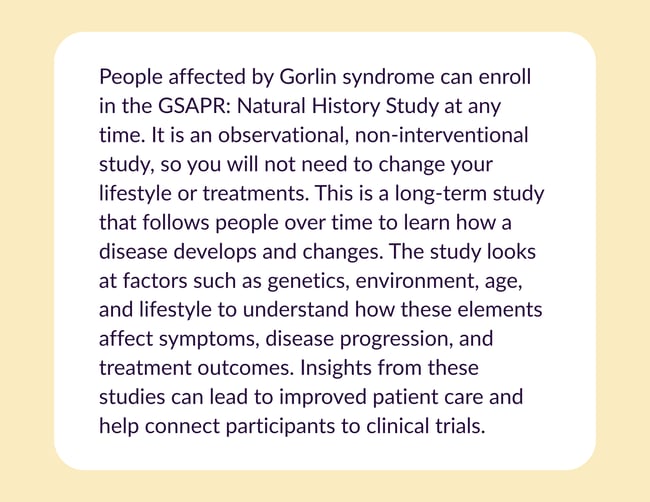 People affected by Gorlin syndrome can enroll in the GSAPR: Natural History Study at any time. It is an observational, non-interventional study, so you will not need to change your lifestyle or treatments. This is a long-term study that follows people over time to learn how a disease develops and changes. The study looks at factors such as genetics, environment, age, and lifestyle to understand how these elements affect symptoms, disease progression, and treatment outcomes. Insights from these studies can lead to improved patient care and help connect participants to clinical trials.